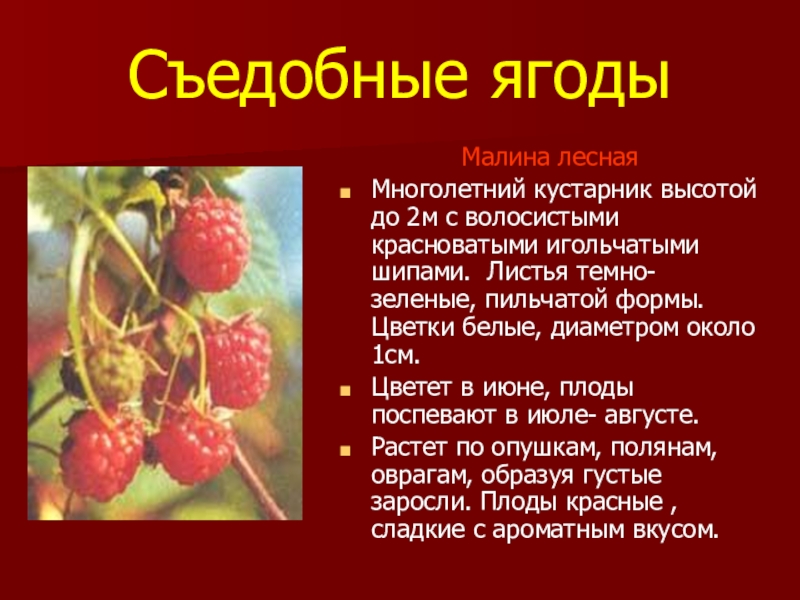 Съедобные ягоды

Малина лесная

Многолетний кустарник высотой до 2м с волосистыми красноватыми игольчатыми шипами.  Листья темно-зеленые, пильчатой формы. Цветки белые, диаметром около 1см.

Цветет в июне, плоды поспевают в июле- августе.

Растет по опушкам, полянам, оврагам, образуя густые заросли. Плоды красные , сладкие с ароматным вкусом.